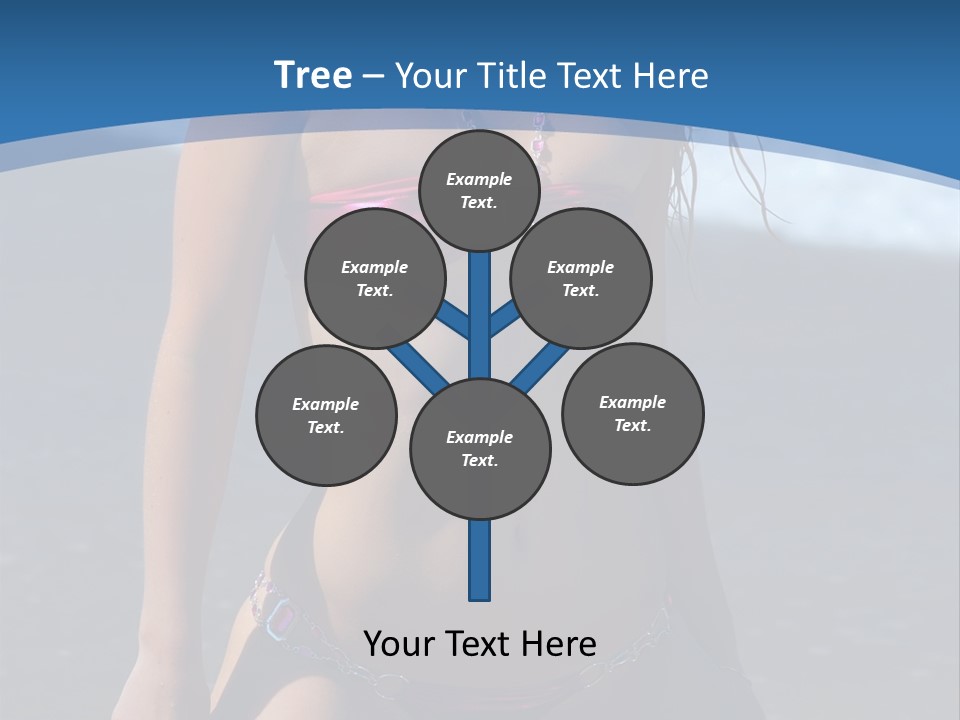 Tree – Your Title Text Here

Example Text.

Example Text.

Example Text.

Example Text.

Example Text.

Example Text.

Your Text Here